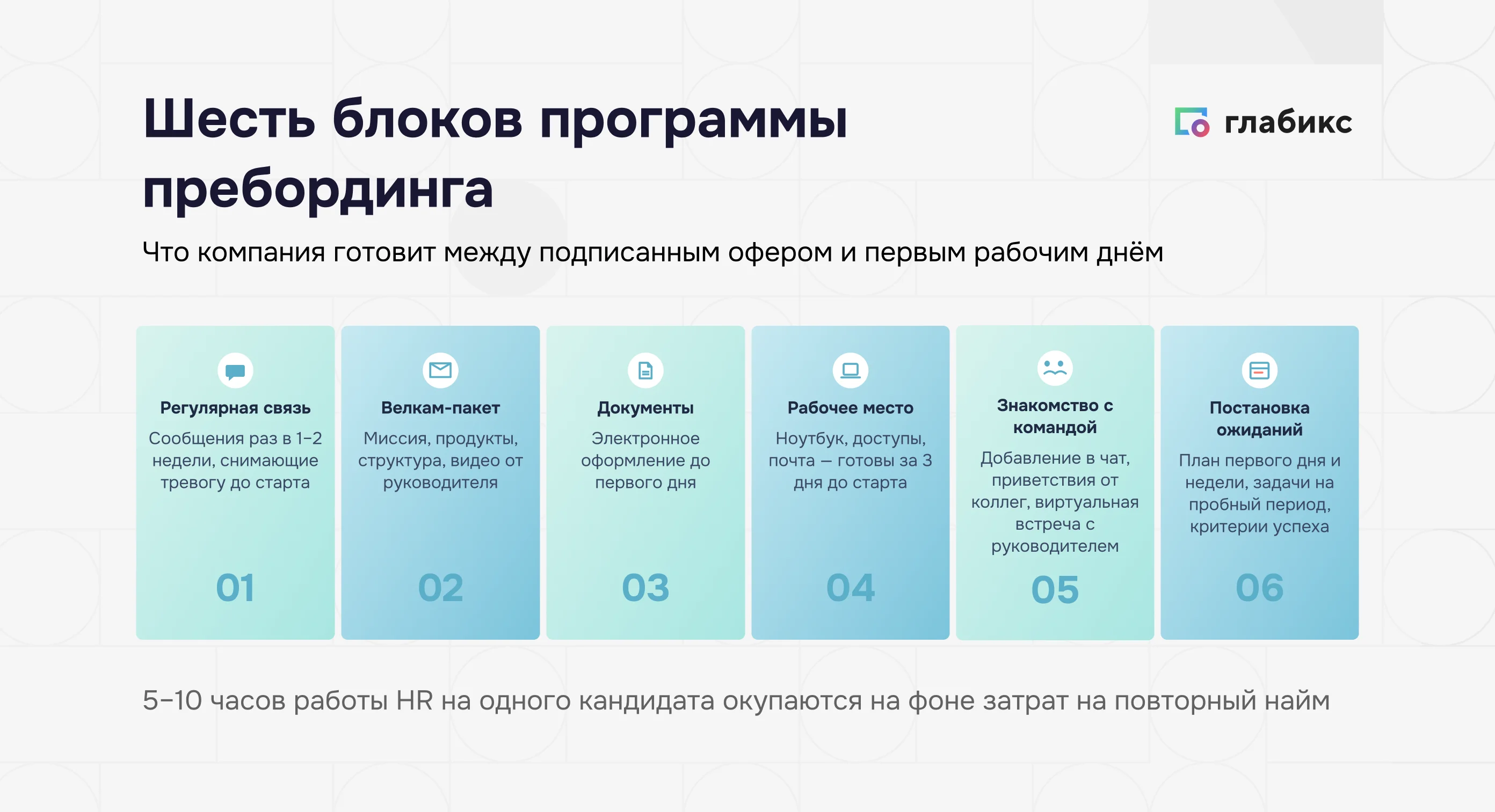 Шесть блоков программы пребординга

глабикс

Что компания готовит между подписанным офером и первым рабочим днём

Регулярная связь
Сообщения раз в 1–2 недели, снимающие тревогу до старта
01

Велкам-пакет
Миссия, продукты, структура, видео от руководителя
02

Документы
Электронное оформление до первого дня
03

Рабочее место
Ноутбук, доступы, почта — готовы за 3 дня до старта
04

Знакомство с командой
Добавление в чат, приветствия от коллег, виртуальная встреча с руководителем
05

Постановка ожиданий
План первого дня и недели, задачи на пробный период, критерии успеха
06

5–10 часов работы HR на одного кандидата окупаются на фоне затрат на повторный найм